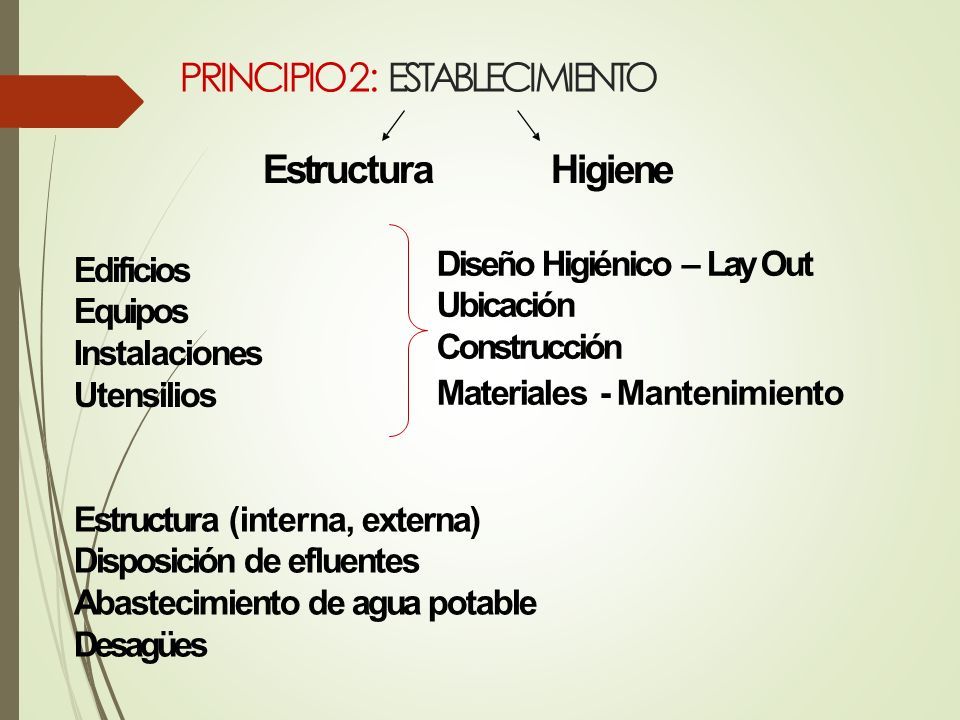 PRINCIPIO 2: ESTABLECIMIENTO

Estructura Higiene

Edificios
Equipos
Instalaciones
Utensilios

Diseño Higiénico – Lay Out
Ubicación
Construcción
Materiales - Mantenimiento

Estructura (interna, externa)
Disposición de efluentes
Abastecimiento de agua potable
Desagües